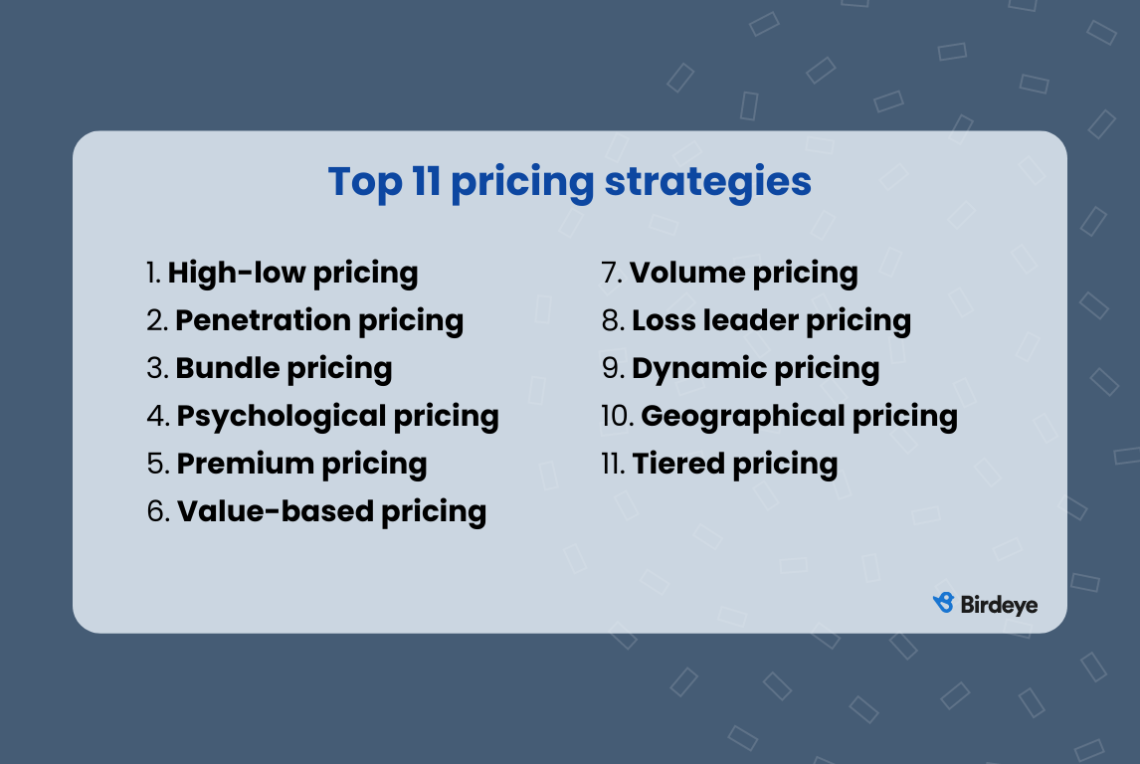 Top 11 pricing strategies

1. High-low pricing
2. Penetration pricing
3. Bundle pricing
4. Psychological pricing
5. Premium pricing
6. Value-based pricing

7. Volume pricing
8. Loss leader pricing
9. Dynamic pricing
10. Geographical pricing
11. Tiered pricing

Birdeye